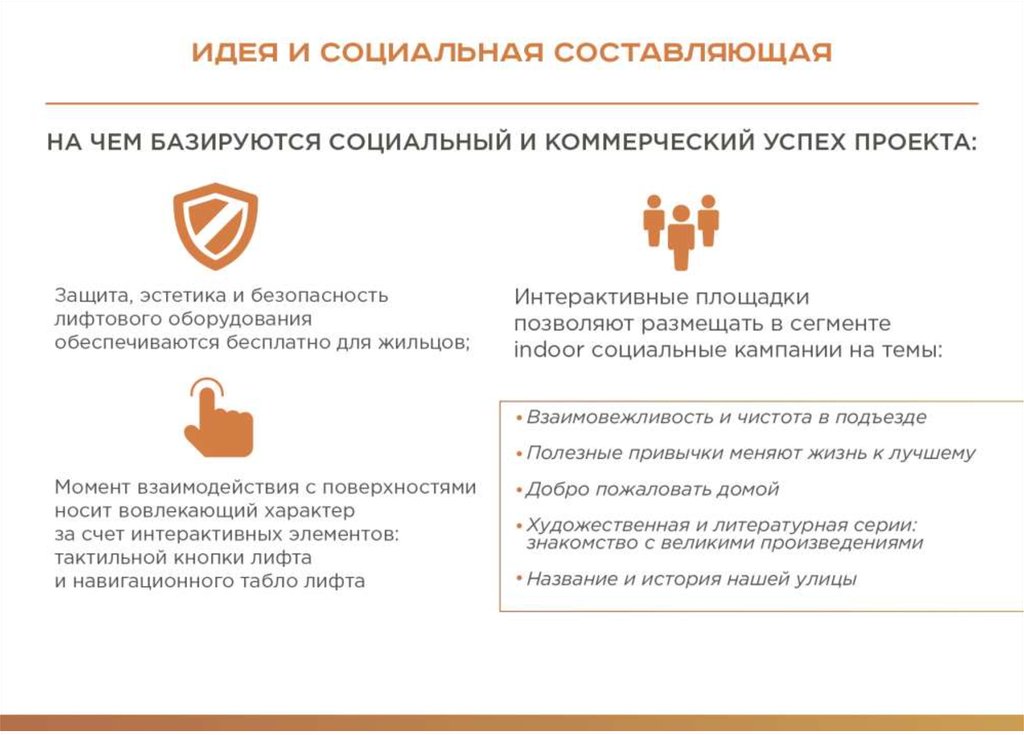 ИДЕЯ И СОЦИАЛЬНАЯ СОСТАВЛЯЮЩАЯ

НА ЧЕМ БАЗИРУЮТСЯ СОЦИАЛЬНЫЙ И КОММЕРЧЕСКИЙ УСПЕХ ПРОЕКТА:

Защита, эстетика и безопасность лифтового оборудования обеспечиваются бесплатно для жильцов;

Момент взаимодействия с поверхностями носит вовлекающий характер за счет интерактивных элементов: тактильной кнопки лифта и навигационного табло лифта

Интерактивные площадки позволяют размещать в сегменте indoor социальные кампании на темы:

• Взаимовежливость и чистота в подъезде
• Полезные привычки меняют жизнь к лучшему
• Добро пожаловать домой
• Художественная и литературная серии: знакомство с великими произведениями
• Название и история нашей улицы